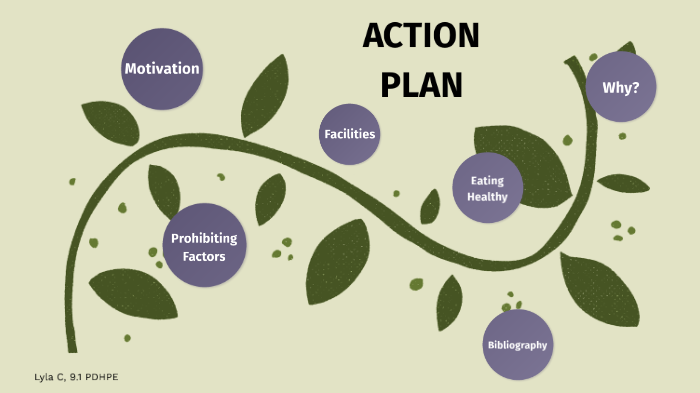 ACTION PLAN

Motivation

Why?

Facilities

Eating Healthy

Prohibiting Factors

Bibliography

Lyla C, 9.1 PDHPE